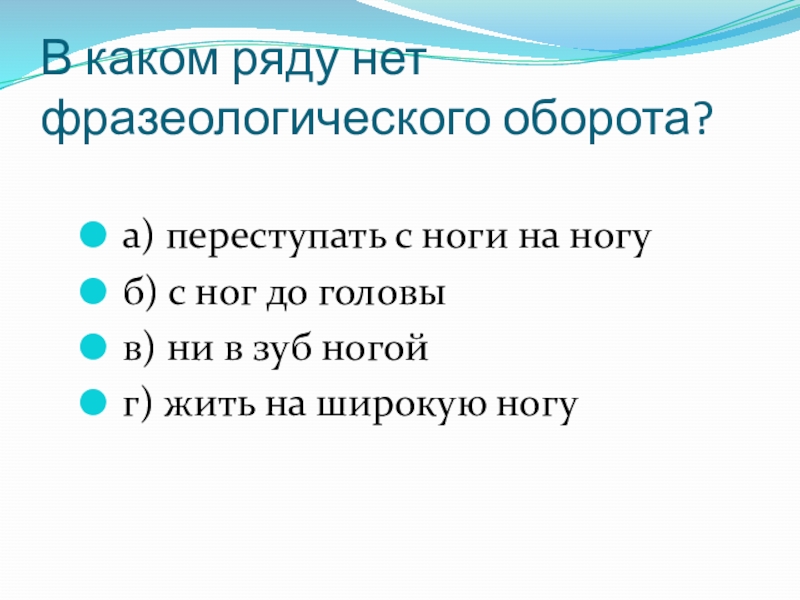 В каком ряду нет фразеологического оборота?

а) переступать с ноги на ногу
б) с ног до головы
в) ни в зуб ногой
г) жить на широкую ногу